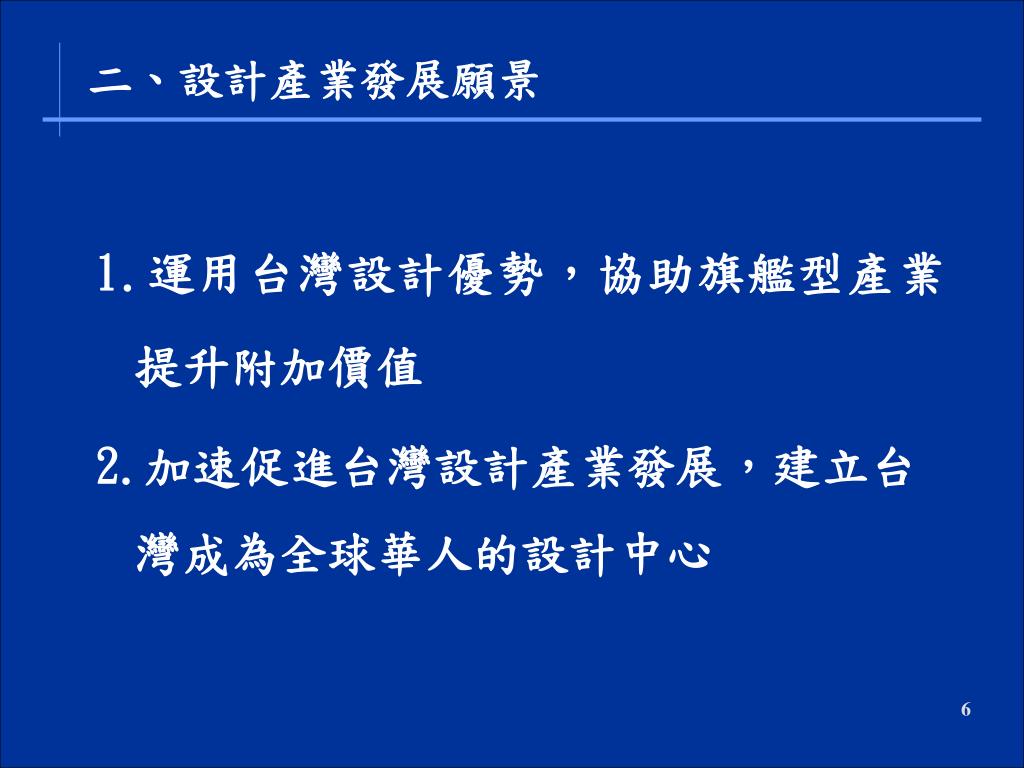 二、設計產業發展願景

1. 運用台灣設計優勢，協助旗艦型產業提升附加價值

2. 加速促進台灣設計產業發展，建立台灣成為全球華人的設計中心

6